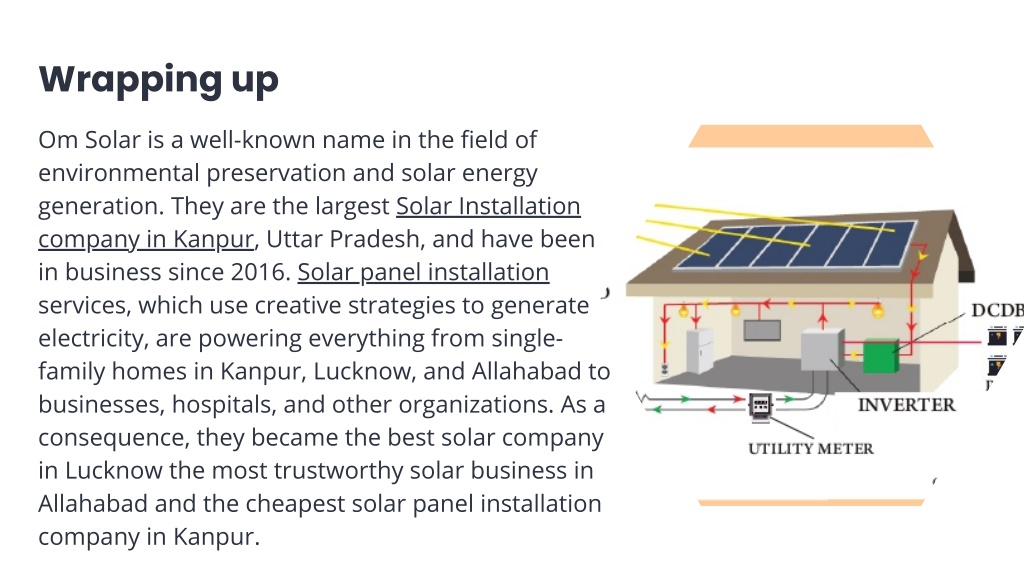 Wrapping up

Om Solar is a well-known name in the field of environmental preservation and solar energy generation. They are the largest Solar Installation company in Kanpur, Uttar Pradesh, and have been in business since 2016. Solar panel installation services, which use creative strategies to generate electricity, are powering everything from single-family homes in Kanpur, Lucknow, and Allahabad to businesses, hospitals, and other organizations. As a consequence, they became the best solar company in Lucknow the most trustworthy solar business in Allahabad and the cheapest solar panel installation company in Kanpur.

DCDB

INVERTER

UTILITY METER